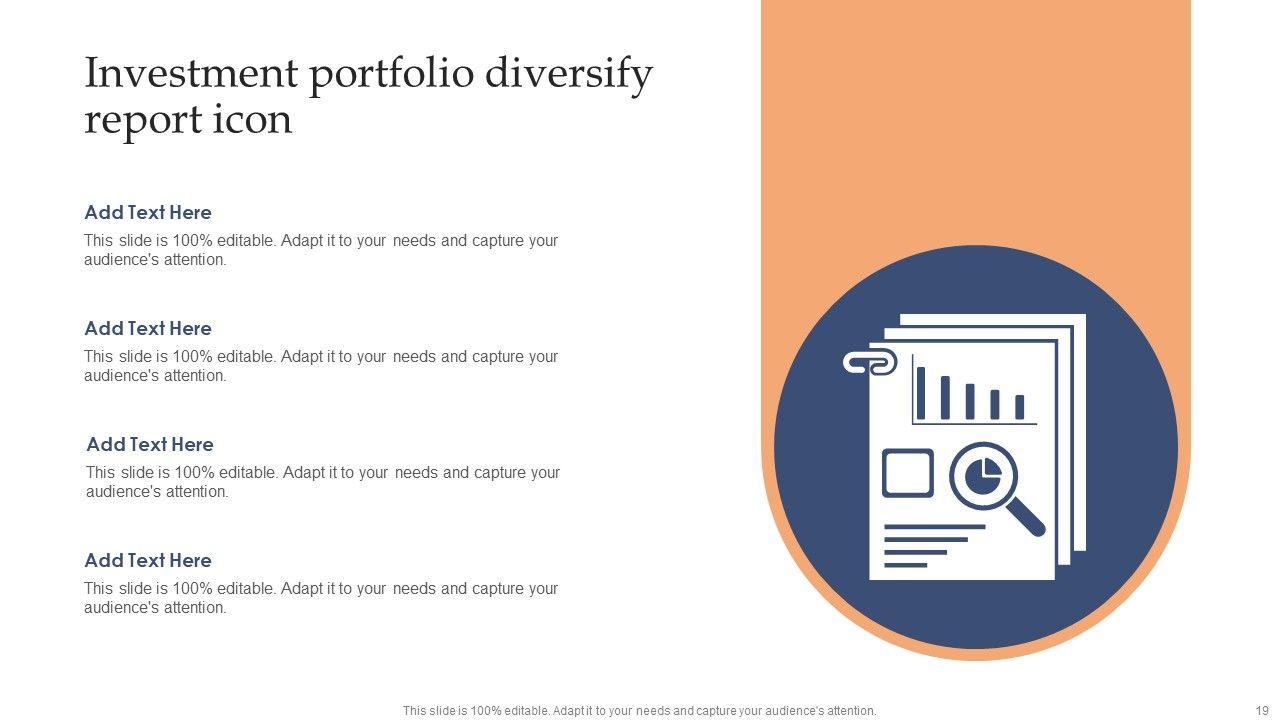 Investment portfolio diversify report icon

Add Text Here
This slide is 100% editable. Adapt it to your needs and capture your audience's attention.

Add Text Here
This slide is 100% editable. Adapt it to your needs and capture your audience's attention.

Add Text Here
This slide is 100% editable. Adapt it to your needs and capture your audience's attention.

Add Text Here
This slide is 100% editable. Adapt it to your needs and capture your audience's attention.

This slide is 100% editable. Adapt it to your needs and capture your audience's attention.

19